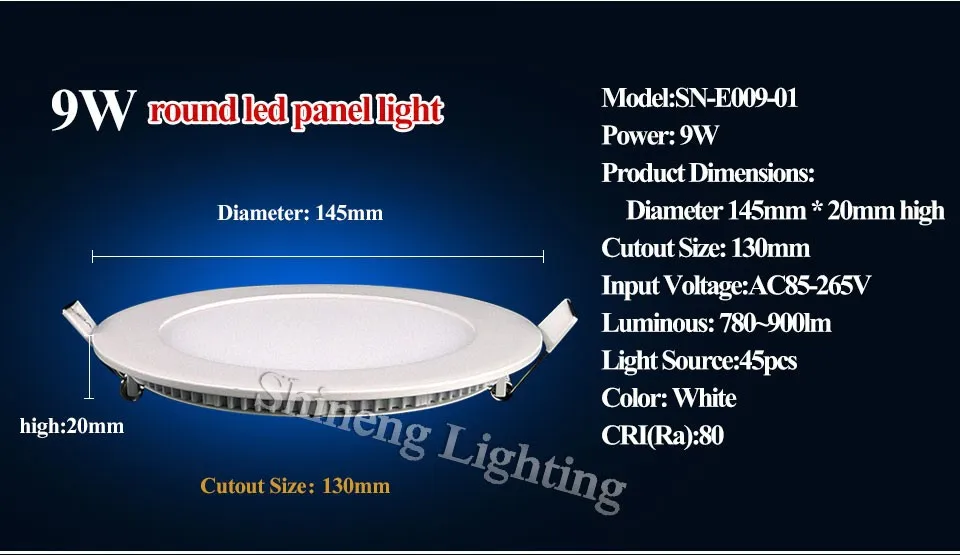 9W round led panel light

Diameter: 145mm

high:20mm

Cutout Size: 130mm

Shineng Lighting

Model:SN-E009-01
Power: 9W
Product Dimensions:
Diameter 145mm * 20mm high
Cutout Size: 130mm
Input Voltage:AC85-265V
Luminous: 780~900lm
Light Source:45pcs
Color: White
CRI(Ra):80